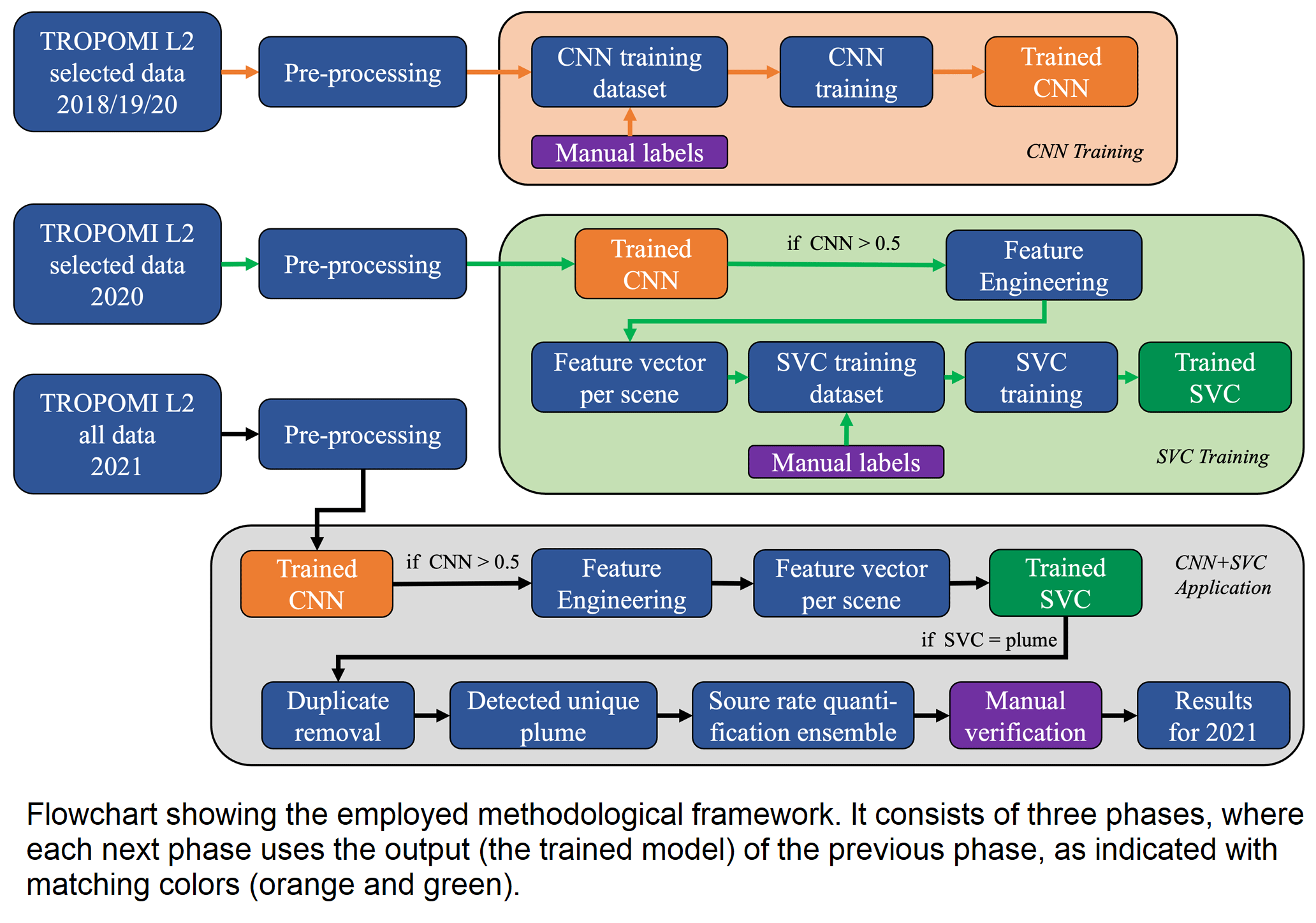 TROPOMI L2 selected data 2018/19/20

Pre-processing

CNN training dataset

CNN training

Trained CNN

Manual labels

CNN Training

TROPOMI L2 selected data 2020

Pre-processing

Trained CNN

if CNN > 0.5

Feature Engineering

Feature vector per scene

SVC training dataset

SVC training

Trained SVC

Manual labels

SVC Training

TROPOMI L2 all data 2021

Pre-processing

Trained CNN

if CNN > 0.5

Feature Engineering

Feature vector per scene

Trained SVC

CNN+SVC Application

if SVC = plume

Duplicate removal

Detected unique plume

Soure rate quantification ensemble

Manual verification

Results for 2021

Flowchart showing the employed methodological framework. It consists of three phases, where each next phase uses the output (the trained model) of the previous phase, as indicated with matching colors (orange and green).